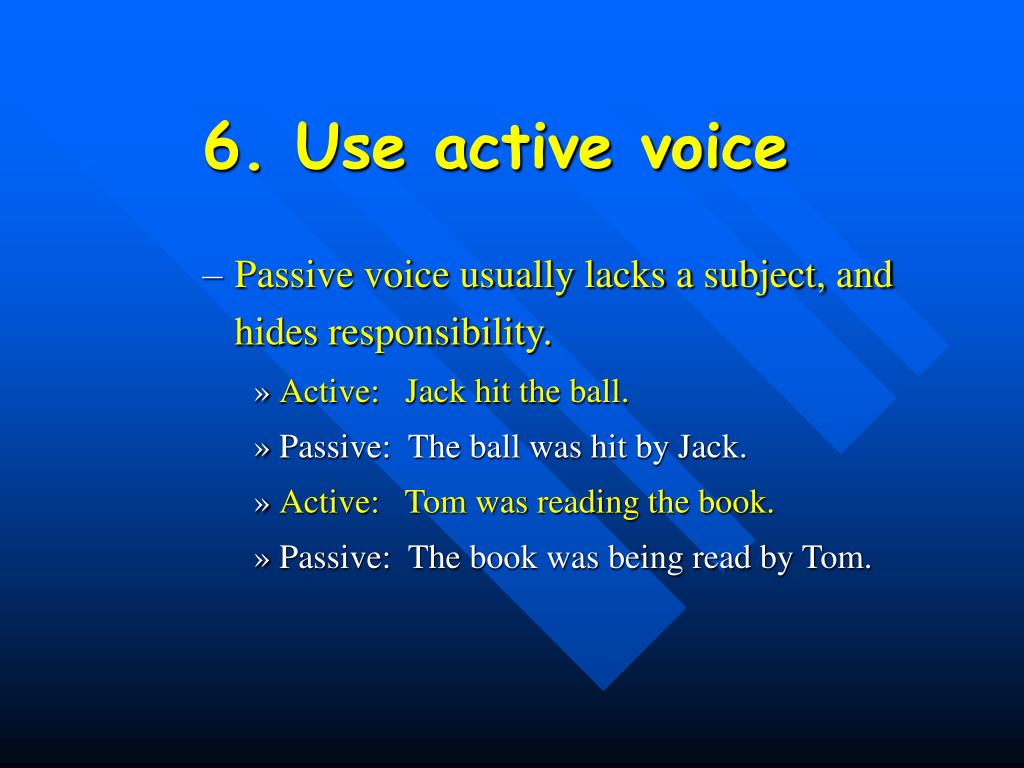 6. Use active voice

– Passive voice usually lacks a subject, and hides responsibility.

» Active: Jack hit the ball.

» Passive: The ball was hit by Jack.

» Active: Tom was reading the book.

» Passive: The book was being read by Tom.